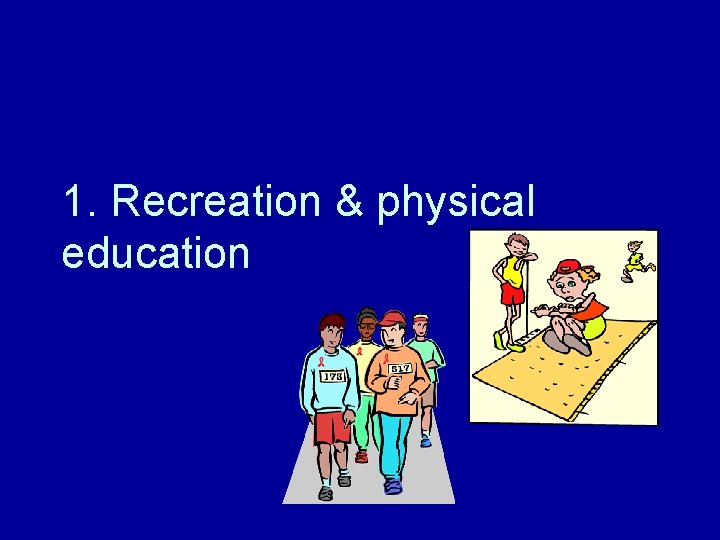 1. Recreation & physical education

175

517